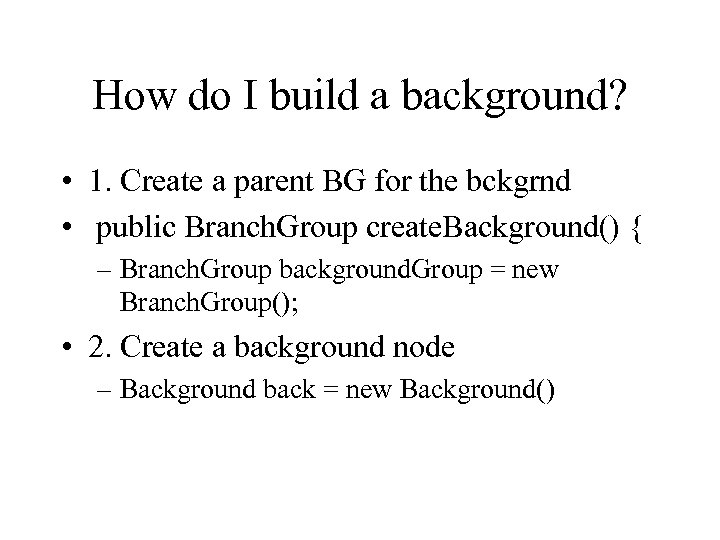 How do I build a background?

• 1. Create a parent BG for the bckgrnd

• public BranchGroup createBackground() {

– BranchGroup backgroundGroup = new BranchGroup();

• 2. Create a background node

– Background back = new Background()